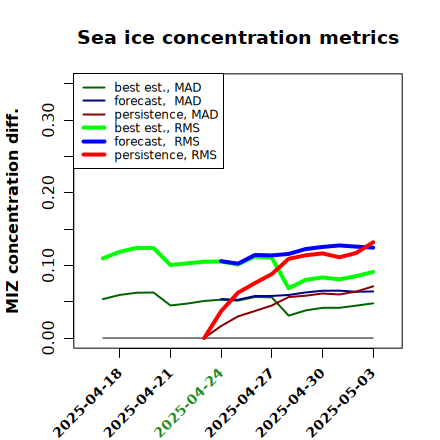 Sea ice concentration metrics

best est., MAD
forecast, MAD
persistence, MAD
best est., RMS
forecast, RMS
persistence, RMS

MIZ concentration diff.

0.00
0.10
0.20
0.30

2025-04-18
2025-04-21
2025-04-24
2025-04-27
2025-04-30
2025-05-03